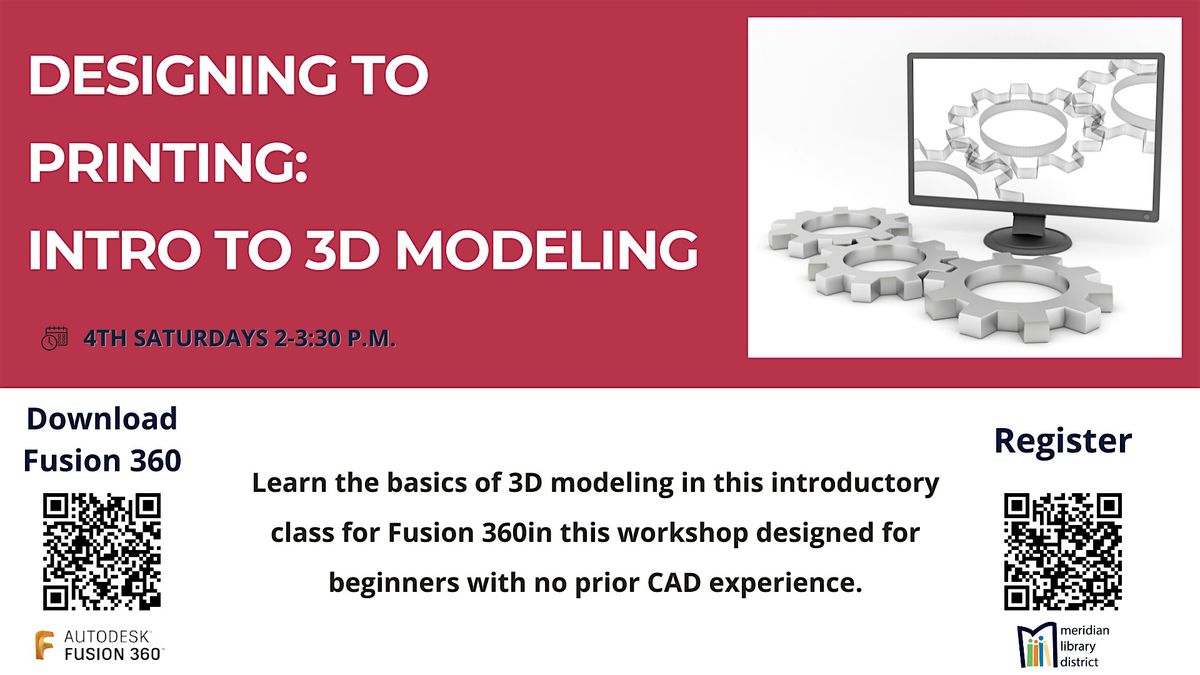 DESIGNING TO PRINTING:
INTRO TO 3D MODELING

4TH SATURDAYS 2-3:30 P.M.

Download Fusion 360

AUTODESK FUSION 360

Learn the basics of 3D modeling in this introductory class for Fusion 360in this workshop designed for beginners with no prior CAD experience.

Register

meridian library district